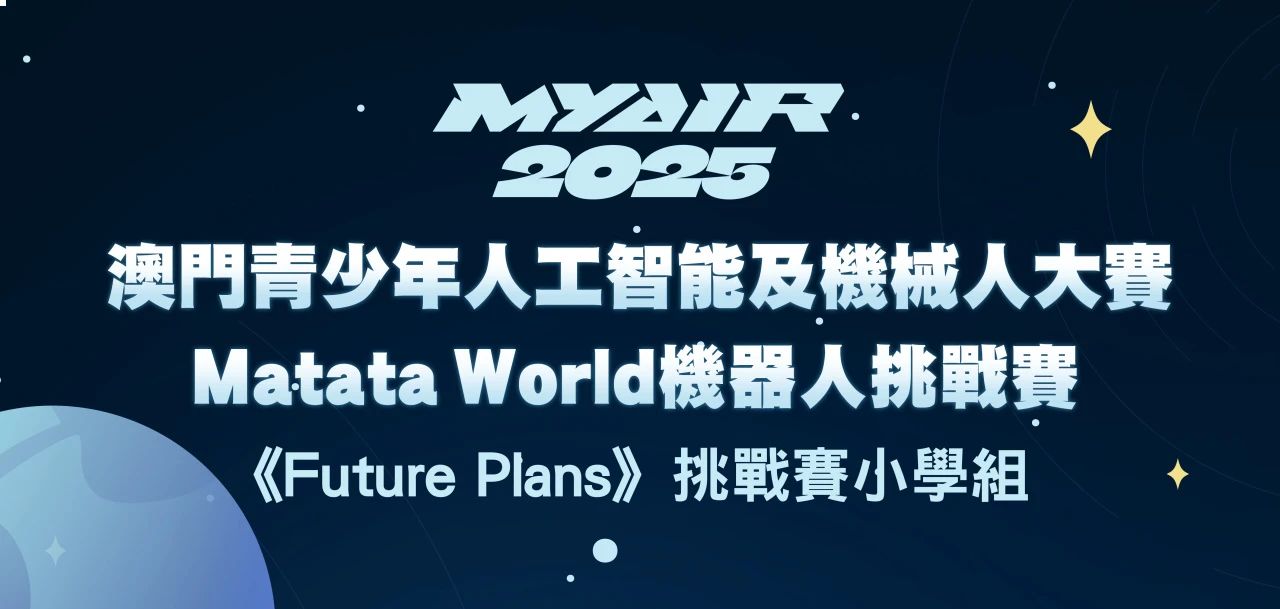 MYAIR
2025
澳門青少年人工智能及機械人大賽
Matata World機器人挑戰賽
《Future Plans》挑戰賽小學組